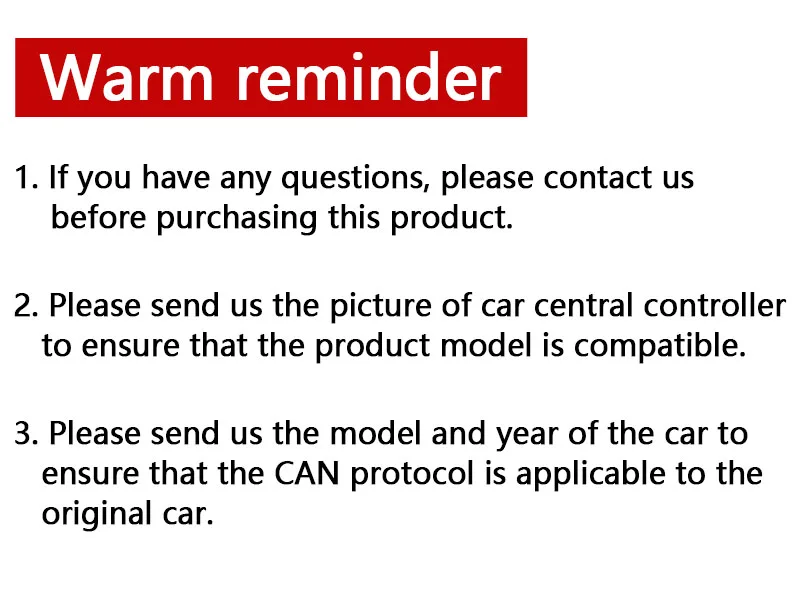 Warm reminder

1. If you have any questions, please contact us before purchasing this product.

2. Please send us the picture of car central controller to ensure that the product model is compatible.

3. Please send us the model and year of the car to ensure that the CAN protocol is applicable to the original car.